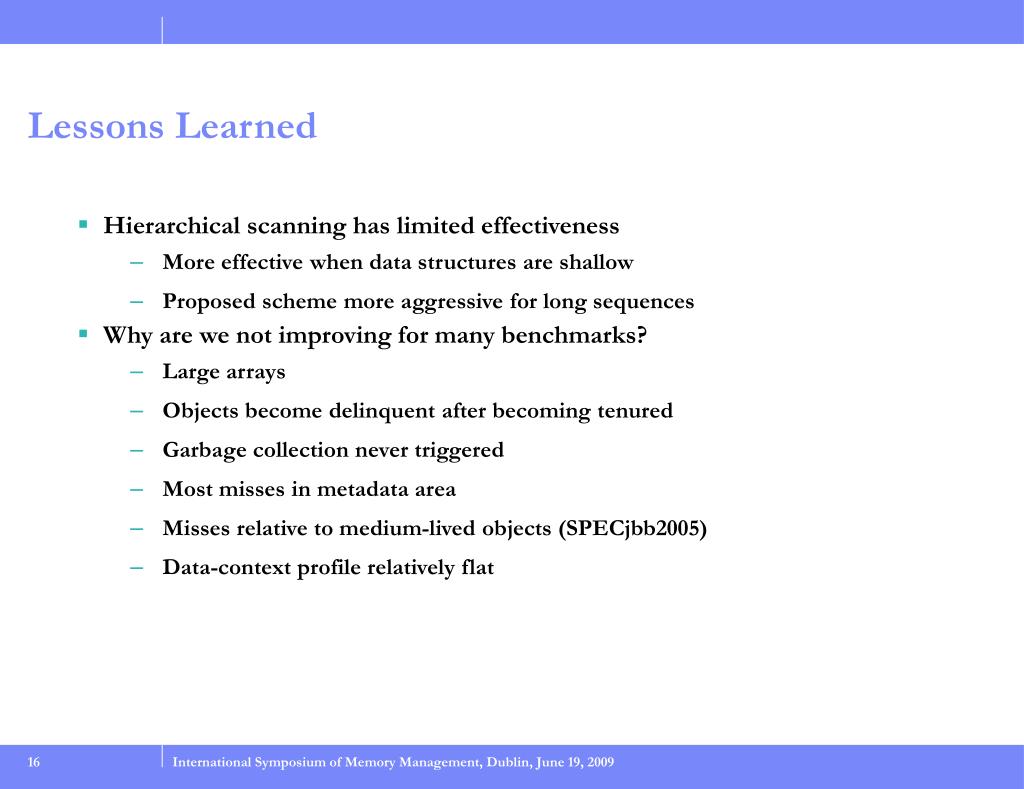 Lessons Learned

▪ Hierarchical scanning has limited effectiveness
– More effective when data structures are shallow
– Proposed scheme more aggressive for long sequences
▪ Why are we not improving for many benchmarks?
– Large arrays
– Objects become delinquent after becoming tenured
– Garbage collection never triggered
– Most misses in metadata area
– Misses relative to medium-lived objects (SPECjbb2005)
– Data-context profile relatively flat

16

International Symposium of Memory Management, Dublin, June 19, 2009